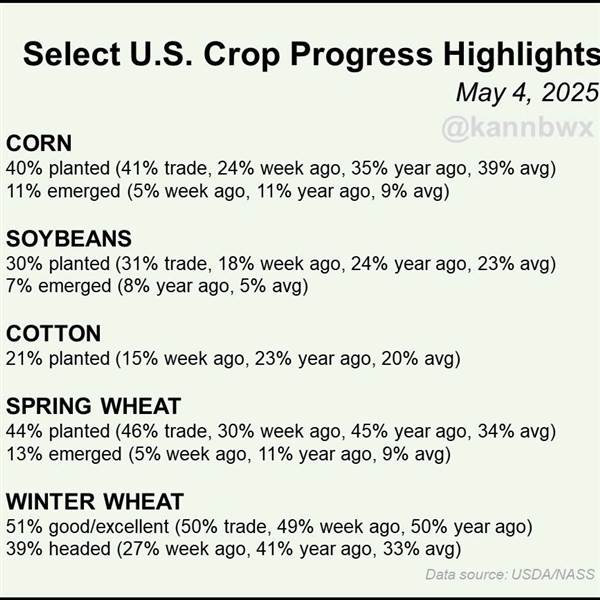 Select U.S. Crop Progress Highlights
May 4, 2025
@kannbwx

CORN
40% planted (41% trade, 24% week ago, 35% year ago, 39% avg)
11% emerged (5% week ago, 11% year ago, 9% avg)

SOYBEANS
30% planted (31% trade, 18% week ago, 24% year ago, 23% avg)
7% emerged (8% year ago, 5% avg)

COTTON
21% planted (15% week ago, 23% year ago, 20% avg)

SPRING WHEAT
44% planted (46% trade, 30% week ago, 45% year ago, 34% avg)
13% emerged (5% week ago, 11% year ago, 9% avg)

WINTER WHEAT
51% good/excellent (50% trade, 49% week ago, 50% year ago)
39% headed (27% week ago, 41% year ago, 33% avg)

Data source: USDA/NASS